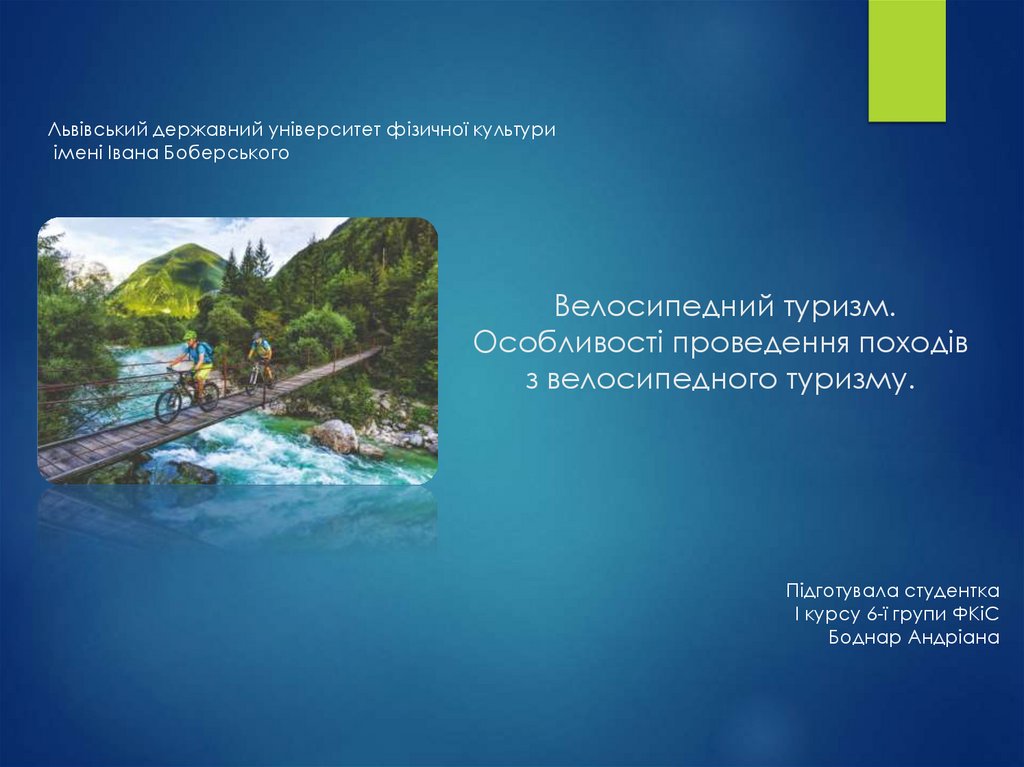 Львівський державний університет фізичної культури імені Івана Боберського

Велосипедний туризм. Особливості проведення походів з велосипедного туризму.

Підготувала студентка
І курсу 6-ї групи ФКіС
Боднар Андріана